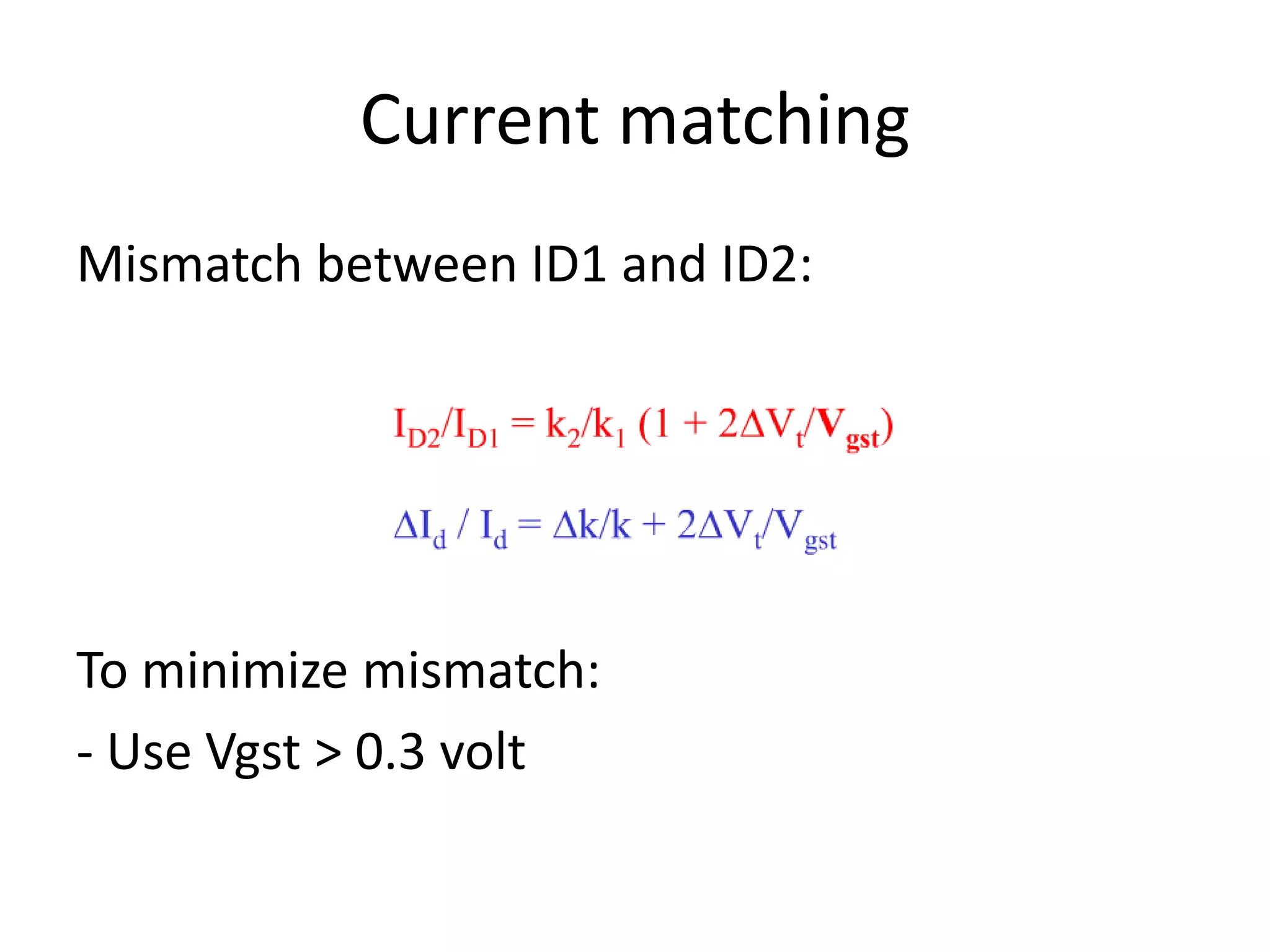 Current matching

Mismatch between ID1 and ID2:

$I_{D2}/I_{D1} = k_2/k_1 (1 + 2\Delta V_t/V_{gst})$

$\Delta I_d / I_d = \Delta k/k + 2\Delta V_t/V_{gst}$

To minimize mismatch:

- Use Vgst > 0.3 volt